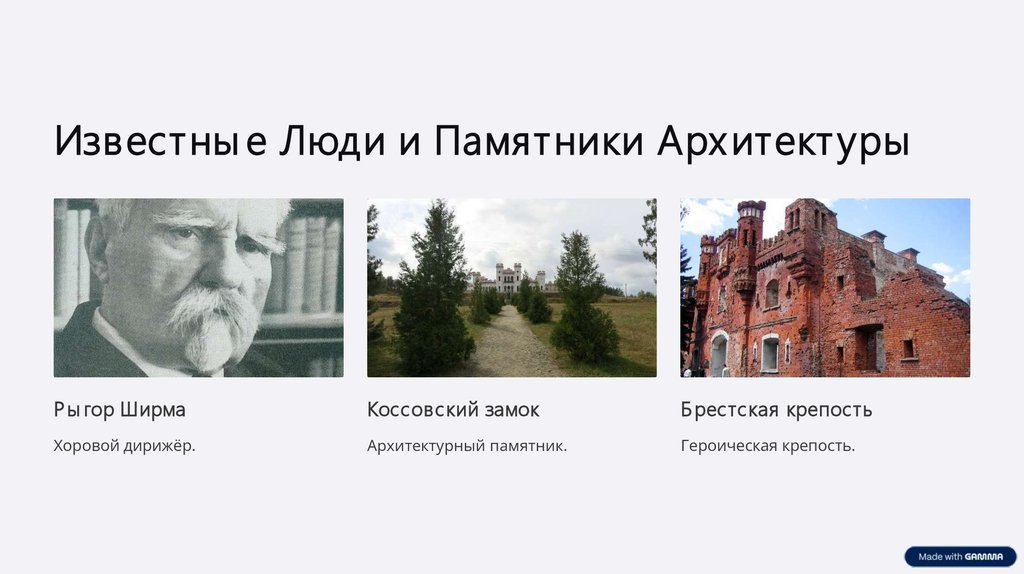 Известные Люди и Памятники Архитектуры

Рыгор Ширма

Хоровой дирижёр.

Коссовский замок

Архитектурный памятник.

Брестская крепость

Героическая крепость.

Made with GAMMA